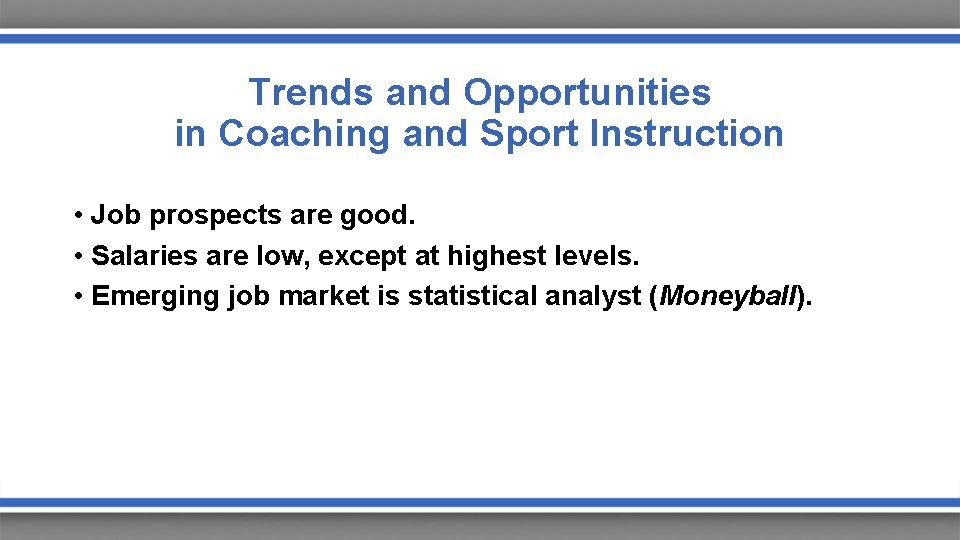 Trends and Opportunities
in Coaching and Sport Instruction

• Job prospects are good.
• Salaries are low, except at highest levels.
• Emerging job market is statistical analyst (Moneyball).